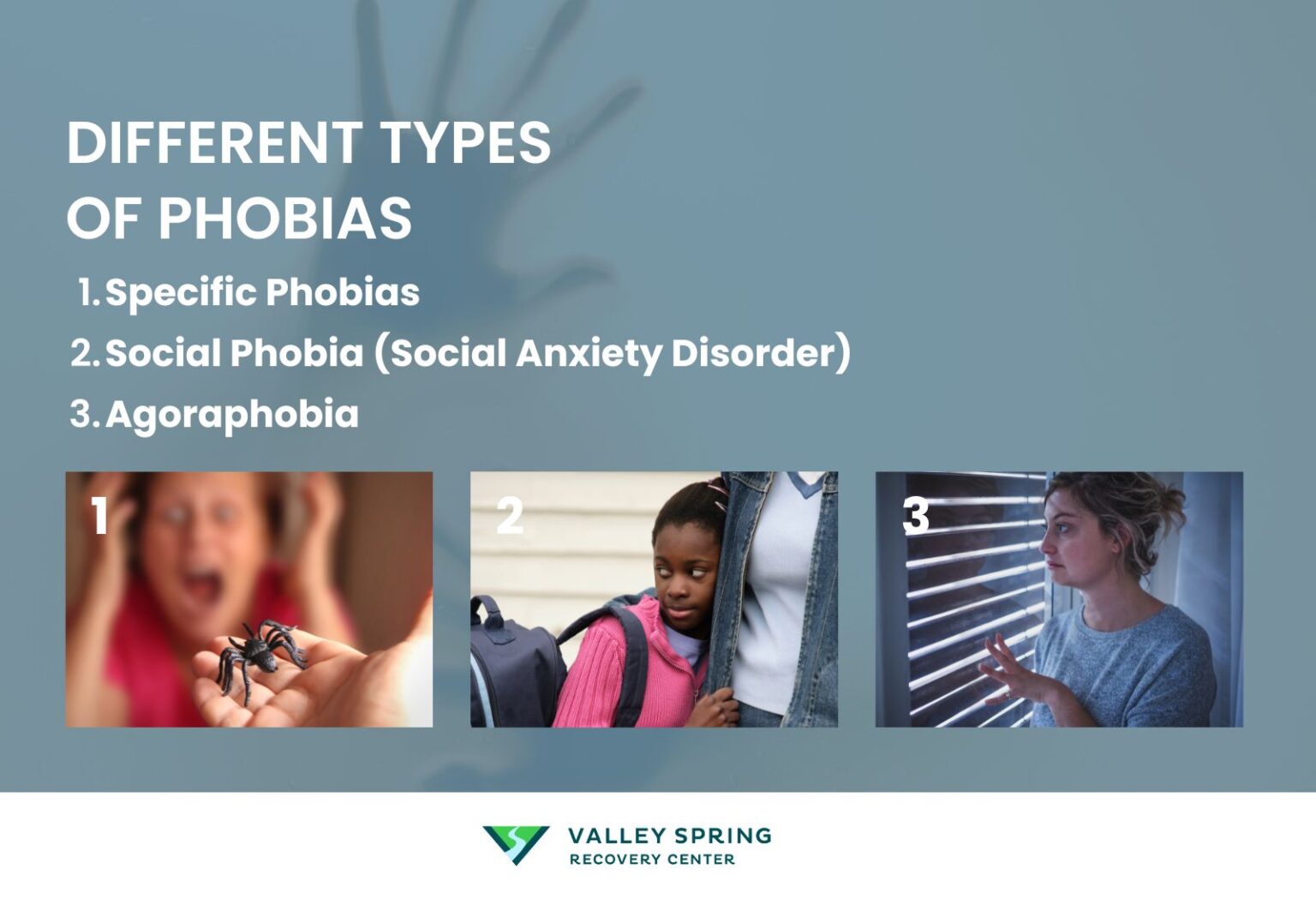 DIFFERENT TYPES OF PHOBIAS

1. Specific Phobias
2. Social Phobia (Social Anxiety Disorder)
3. Agoraphobia

1

2

3

VALLEY SPRING
RECOVERY CENTER